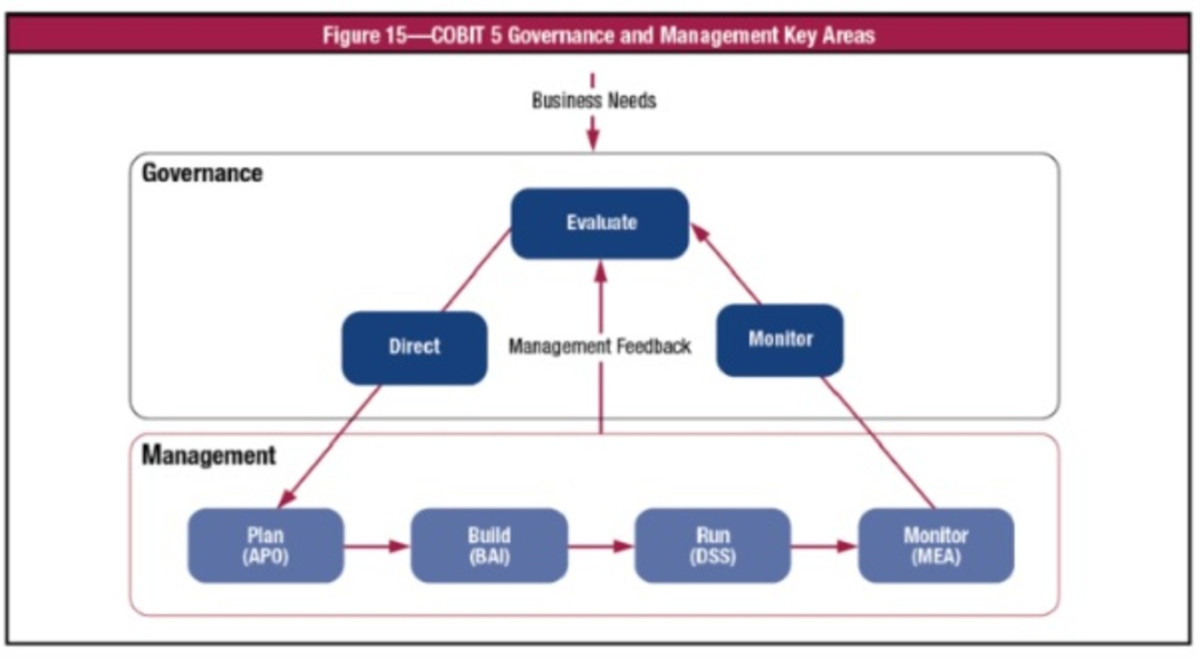 Figure 15—COBIT 5 Governance and Management Key Areas

Business Needs

Governance

Evaluate

Direct

Management Feedback

Monitor

Management

Plan (APO)

Build (BAI)

Run (DSS)

Monitor (MEA)